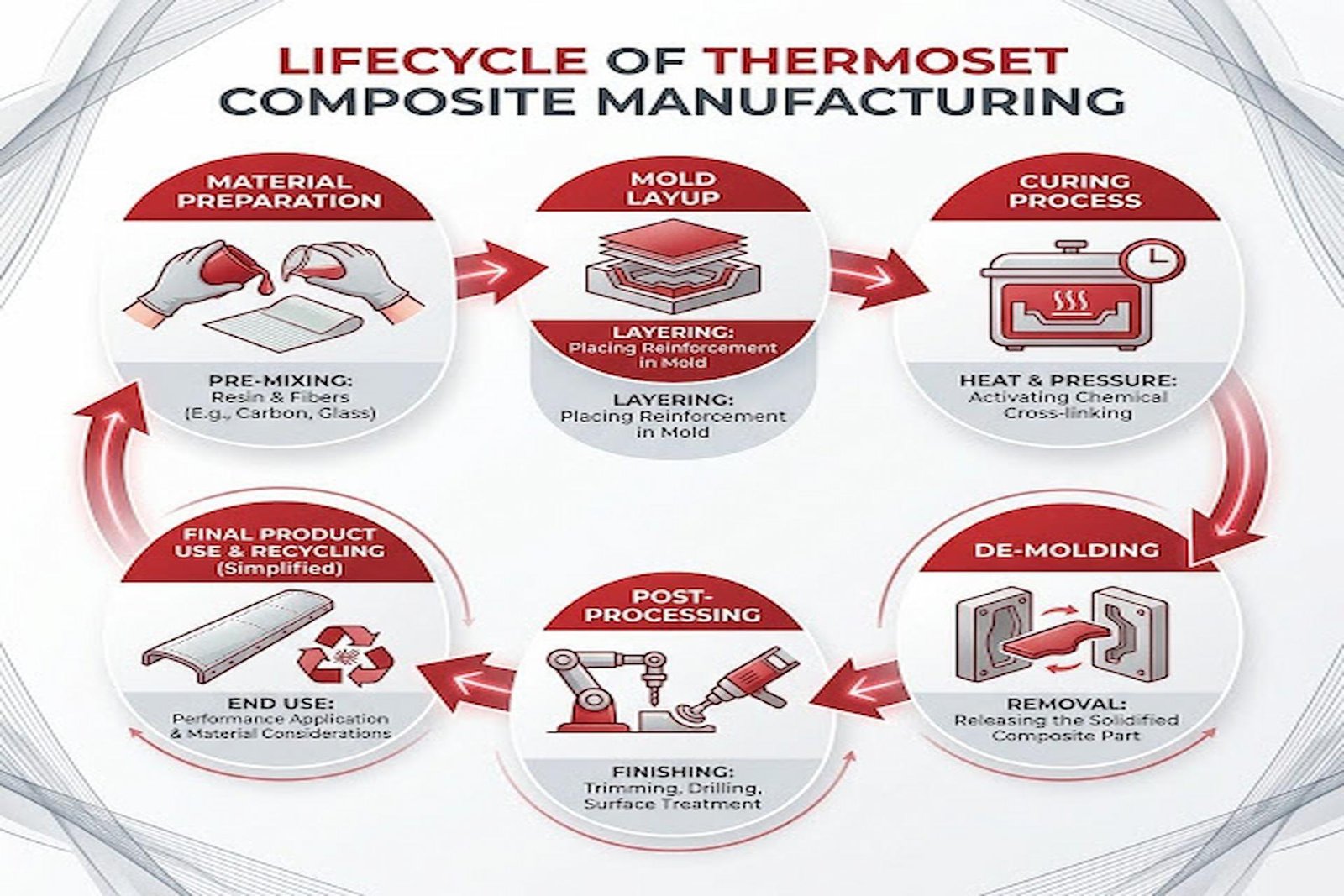 LIFECYCLE OF THERMOSET COMPOSITE MANUFACTURING

MATERIAL PREPARATION

PRE-MIXING:
Resin & Fibers
(E.g., Carbon, Glass)

MOLD LAYUP

LAYERING:
Placing Reinforcement in Mold

LAYERING:
Placing Reinforcement in Mold

CURING PROCESS

HEAT & PRESSURE:
Activating Chemical Cross-linking

DE-MOLDING

REMOVAL:
Releasing the Solidified Composite Part

POST-PROCESSING

FINISHING:
Trimming, Drilling, Surface Treatment

FINAL PRODUCT USE & RECYCLING (Simplified)

END USE:
Performance Application & Material Considerations